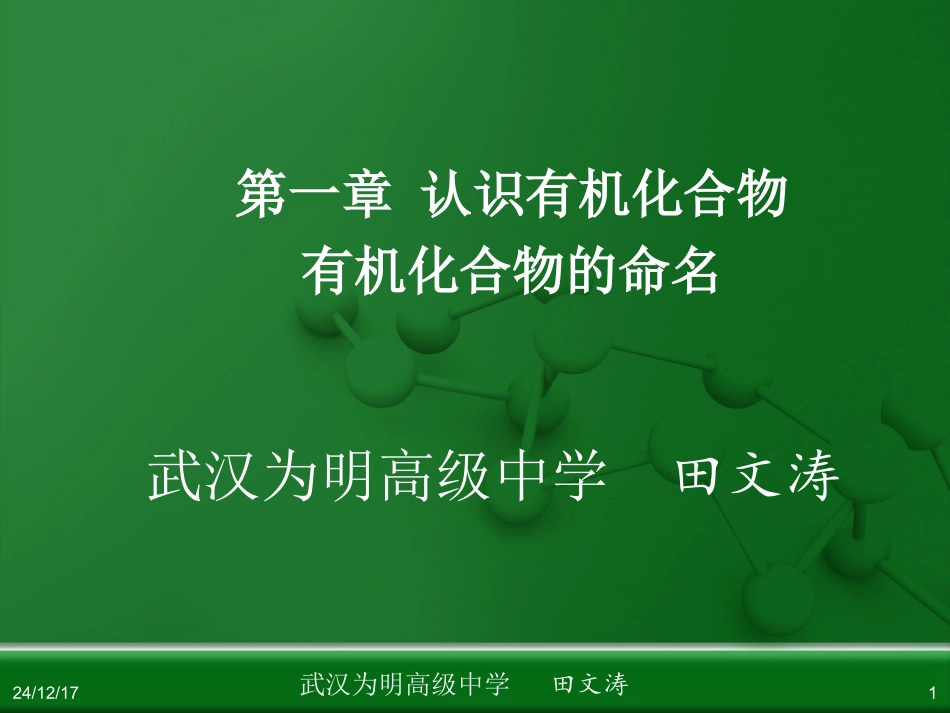 第一章 认识有机化合物
有机化合物的命名

武汉为明高级中学 田文涛

24/12/17

武汉为明高级中学 田文涛

1